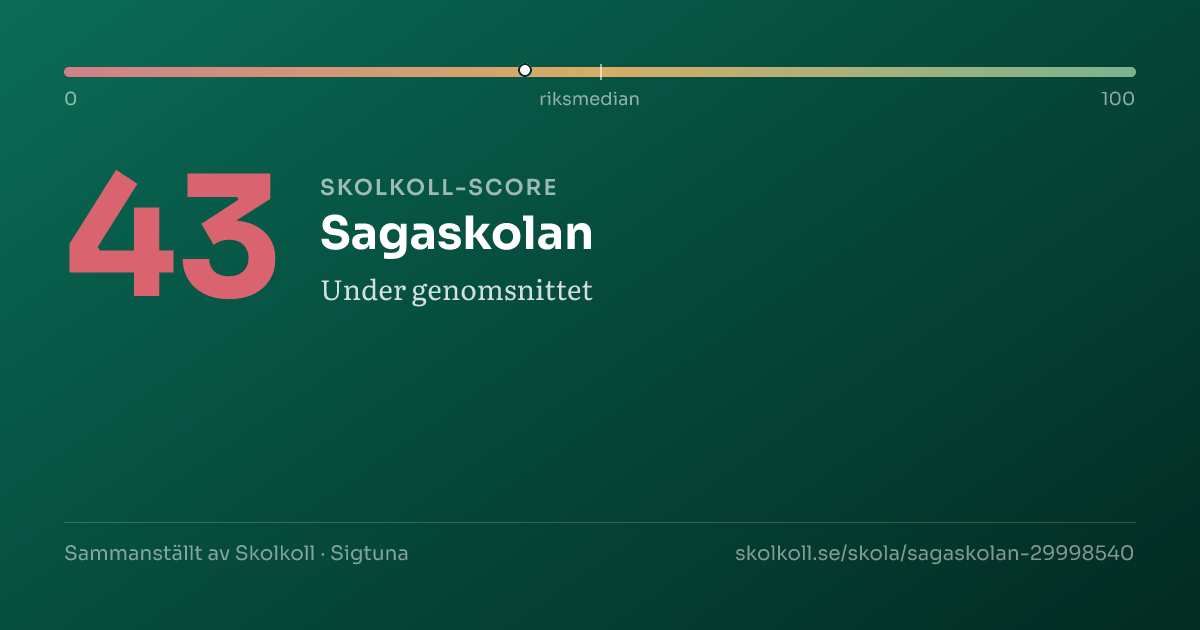 0
riksmedian
100

43

SKOLKOLL-SCORE

Sagaskolan

Under genomsnittet

Sammanställt av Skolkoll · Sigtuna

skolkoll.se/skola/sagaskolan-29998540